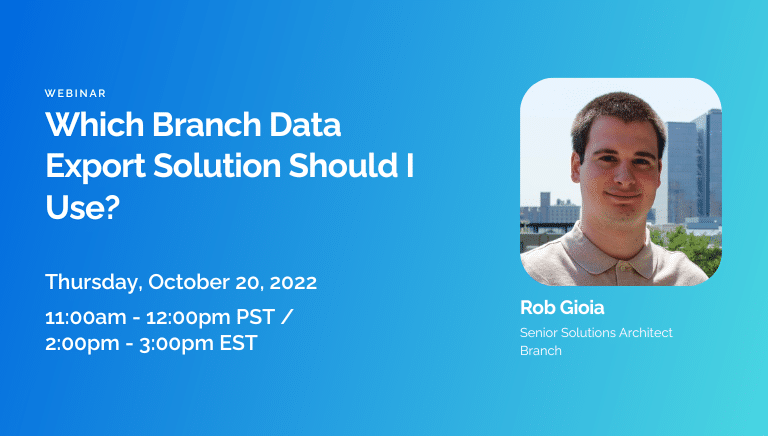 WEBINAR

Which Branch Data Export Solution Should I Use?

Thursday, October 20, 2022

11:00am - 12:00pm PST / 2:00pm - 3:00pm EST

Rob Gioia

Senior Solutions Architect
Branch